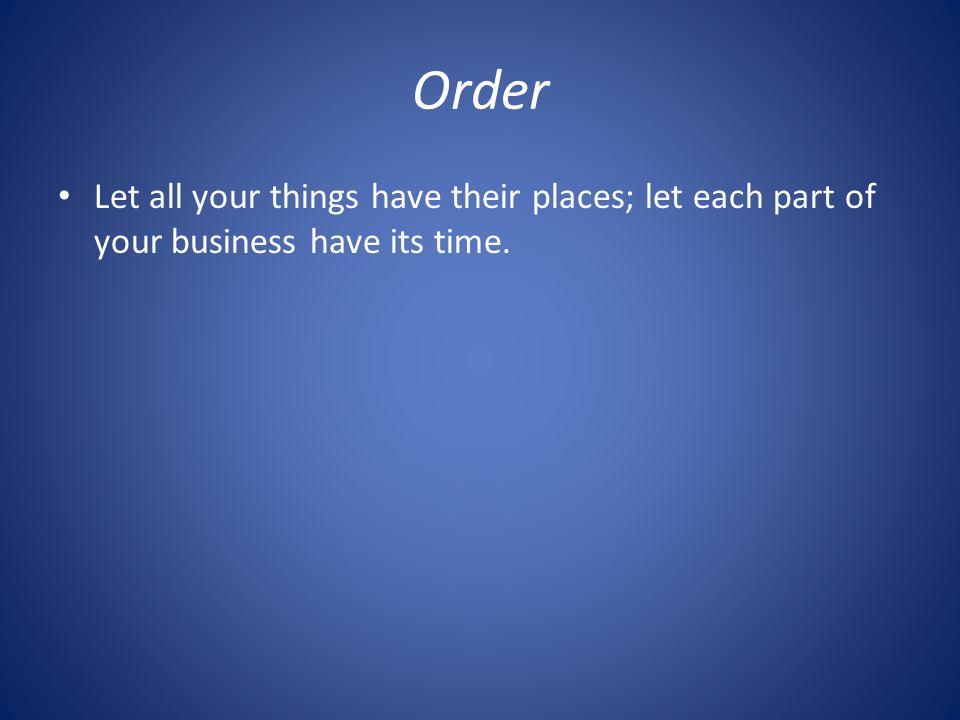 Order

• Let all your things have their places; let each part of your business have its time.